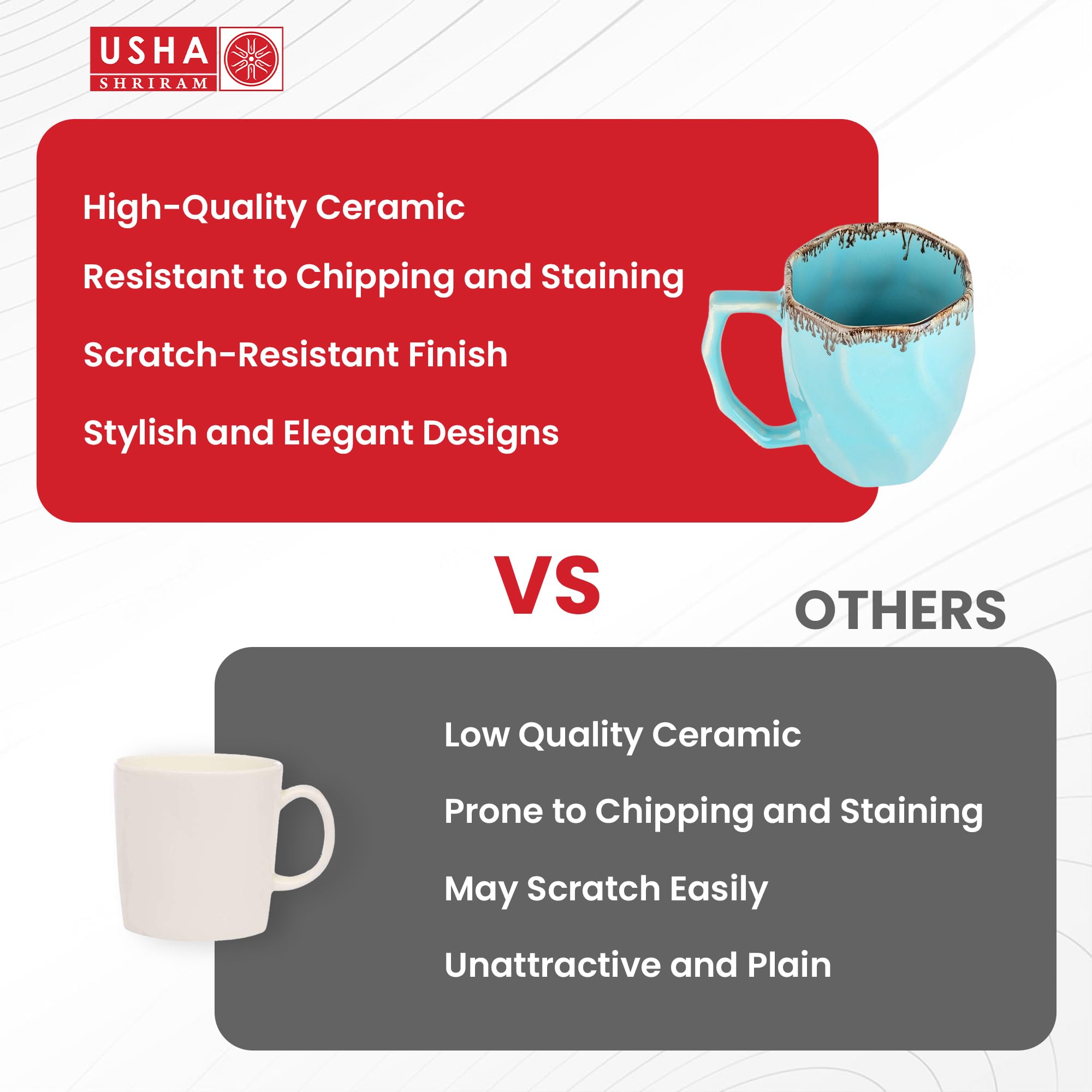 USHA
SHRIRAM

High-Quality Ceramic

Resistant to Chipping and Staining

Scratch-Resistant Finish

Stylish and Elegant Designs

VS

OTHERS

Low Quality Ceramic

Prone to Chipping and Staining

May Scratch Easily

Unattractive and Plain